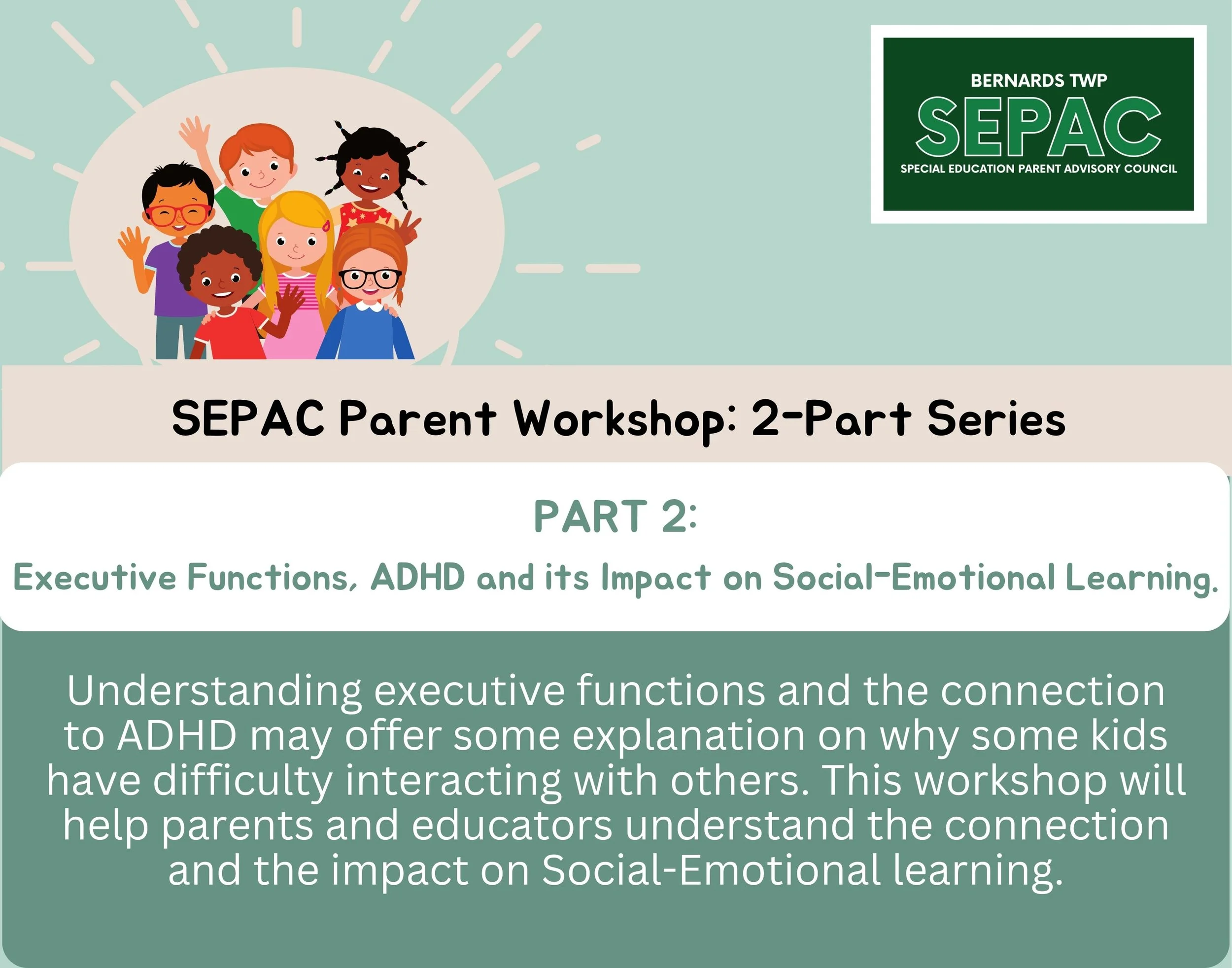 BERNARDS TWP
SEPAC
SPECIAL EDUCATION PARENT ADVISORY COUNCIL

SEPAC Parent Workshop: 2-Part Series

PART 2:

Executive Functions, ADHD and its Impact on Social-Emotional Learning.

Understanding executive functions and the connection to ADHD may offer some explanation on why some kids have difficulty interacting with others. This workshop will help parents and educators understand the connection and the impact on Social-Emotional learning.